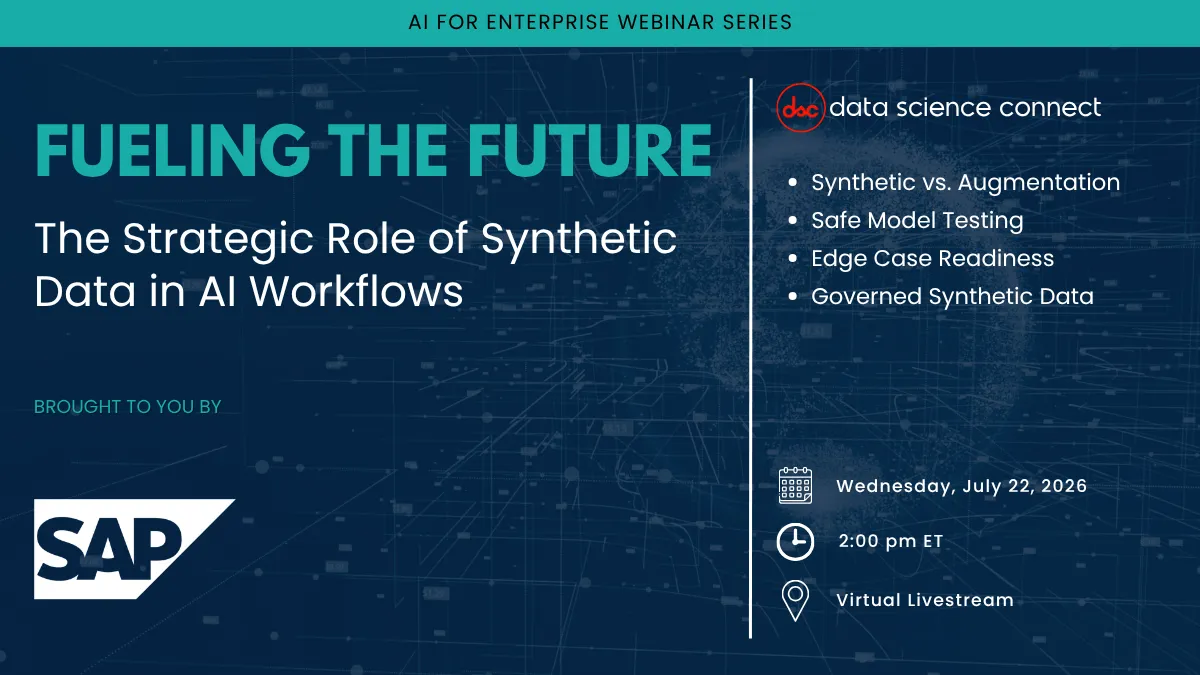 AI FOR ENTERPRISE WEBINAR SERIES

FUELING THE FUTURE

The Strategic Role of Synthetic Data in AI Workflows

BROUGHT TO YOU BY

SAP

dsc data science connect

- Synthetic vs. Augmentation
- Safe Model Testing
- Edge Case Readiness
- Governed Synthetic Data

Wednesday, July 22, 2026

2:00 pm ET

Virtual Livestream